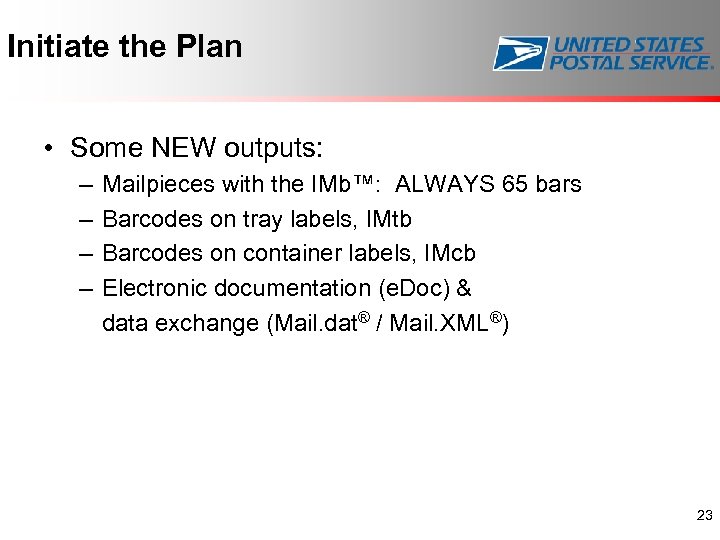 Initiate the Plan

UNITED STATES POSTAL SERVICE.

• Some NEW outputs:
– Mailpieces with the IMb™: ALWAYS 65 bars
– Barcodes on tray labels, IMtb
– Barcodes on container labels, IMcb
– Electronic documentation (eDoc) & data exchange (Mail.dat® / Mail.XML®)

23